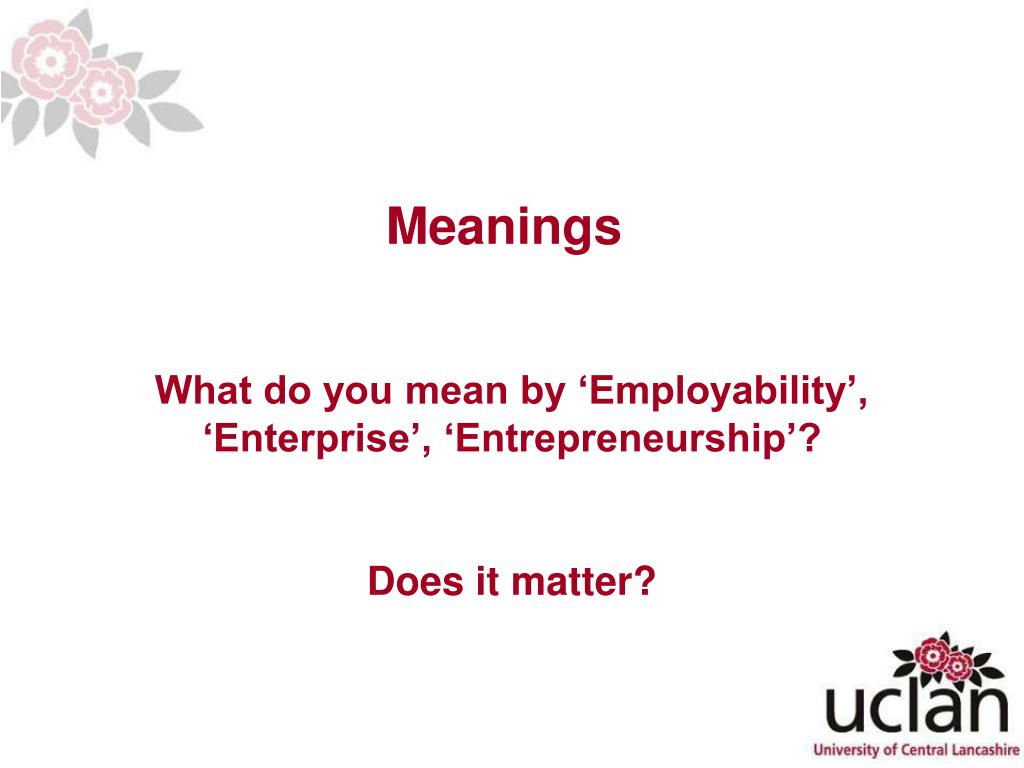 Meanings

What do you mean by ‘Employability’, ‘Enterprise’, ‘Entrepreneurship’?

Does it matter?

uclan
University of Central Lancashire